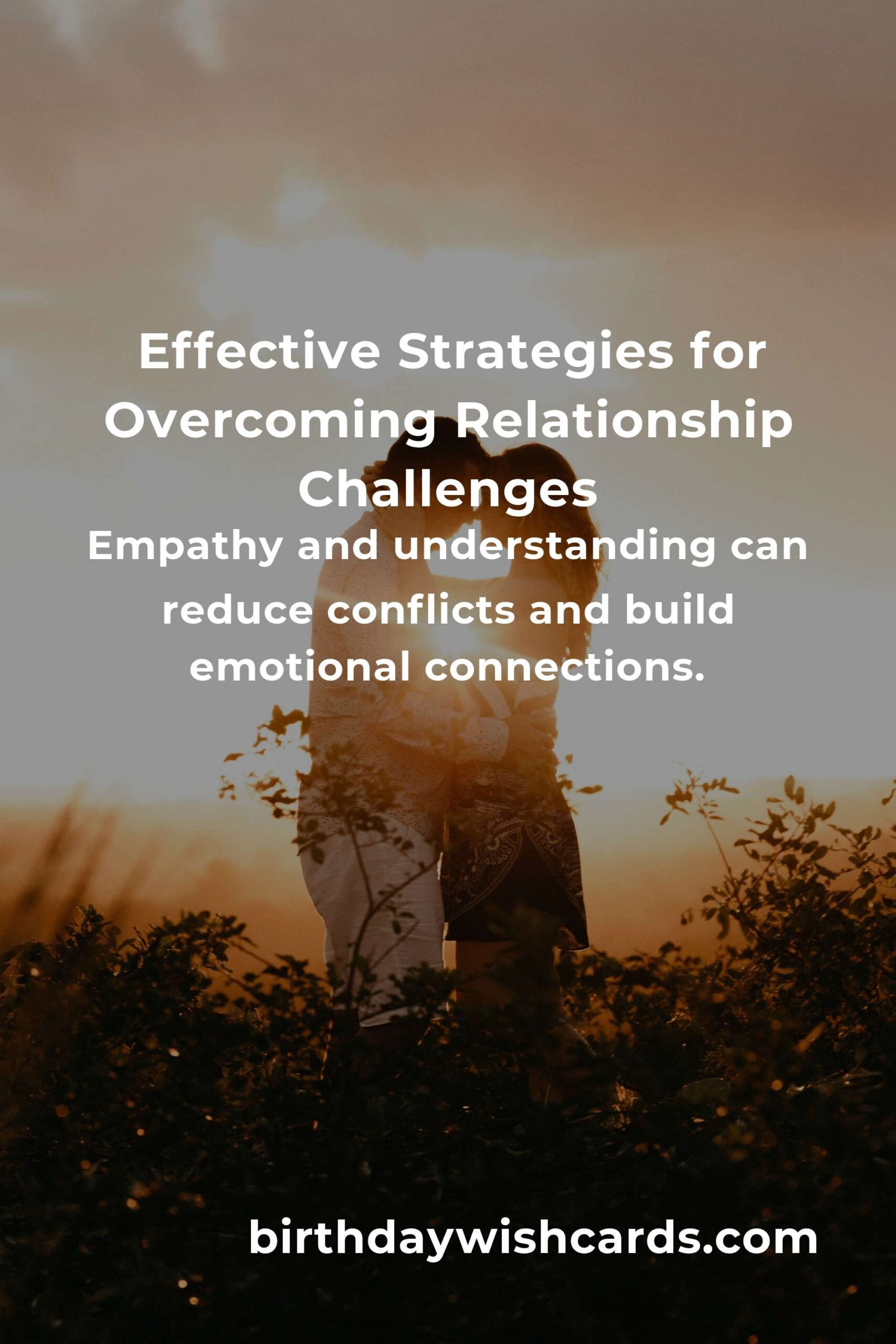 Effective Strategies for Overcoming Relationship Challenges

Empathy and understanding can reduce conflicts and build emotional connections.

birthdaywishcards.com